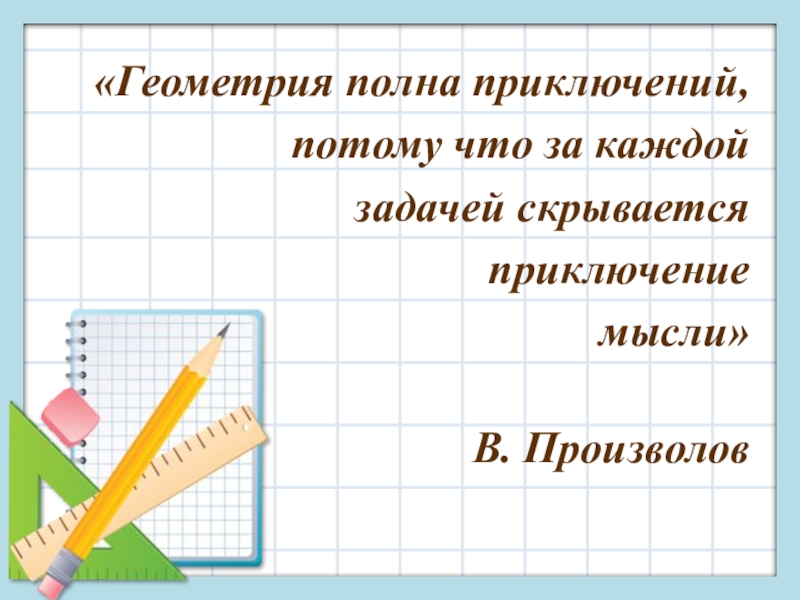 «Геометрия полна приключений, потому что за каждой задачей скрывается приключение мысли»

В. Произволов